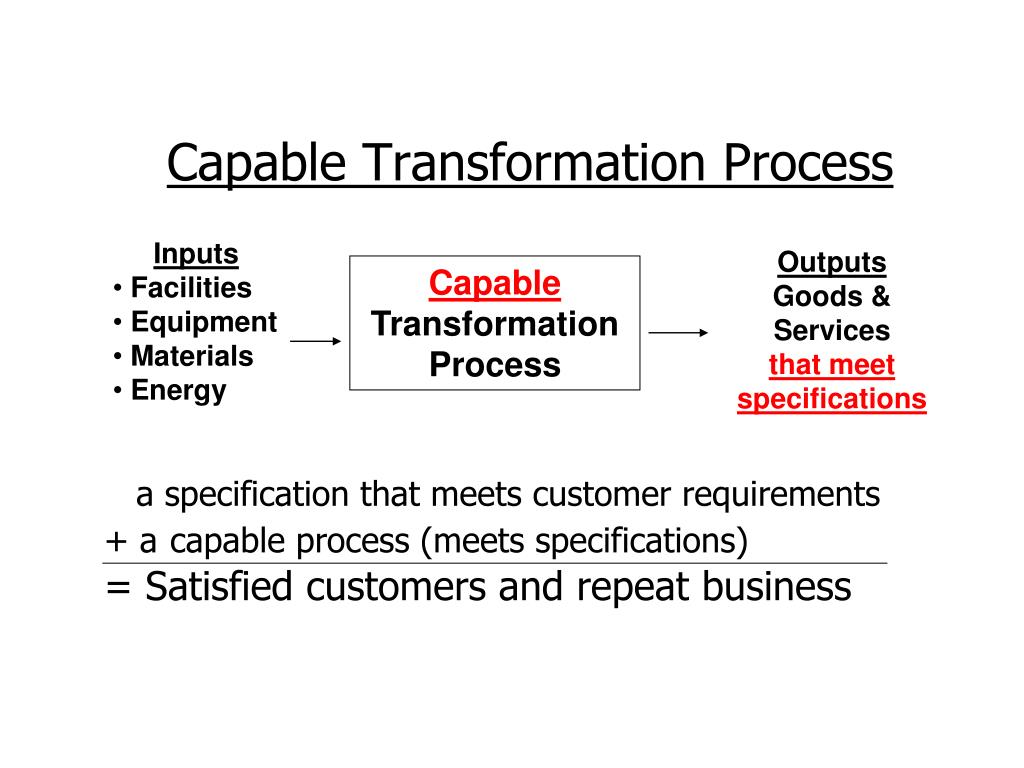 Capable Transformation Process

Inputs
• Facilities
• Equipment
• Materials
• Energy

Capable
Transformation
Process

Outputs
Goods &
Services
that meet
specifications

a specification that meets customer requirements
+ a capable process (meets specifications)
= Satisfied customers and repeat business